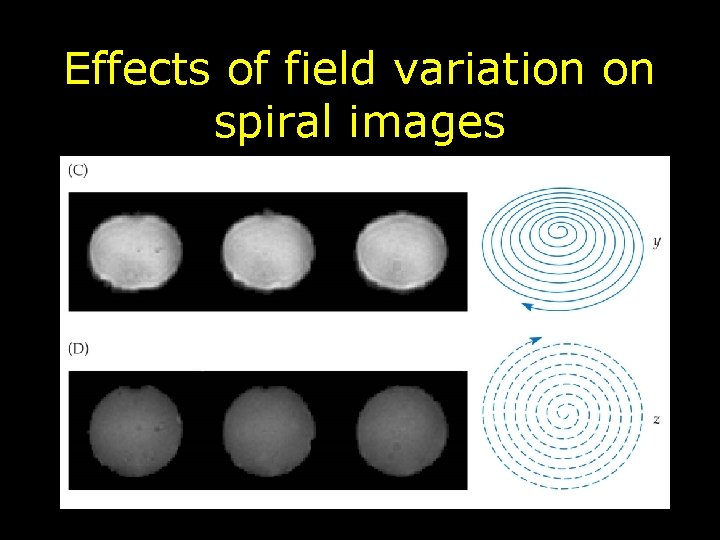 Effects of field variation on spiral images

(C)

$y$

(D)

$z$